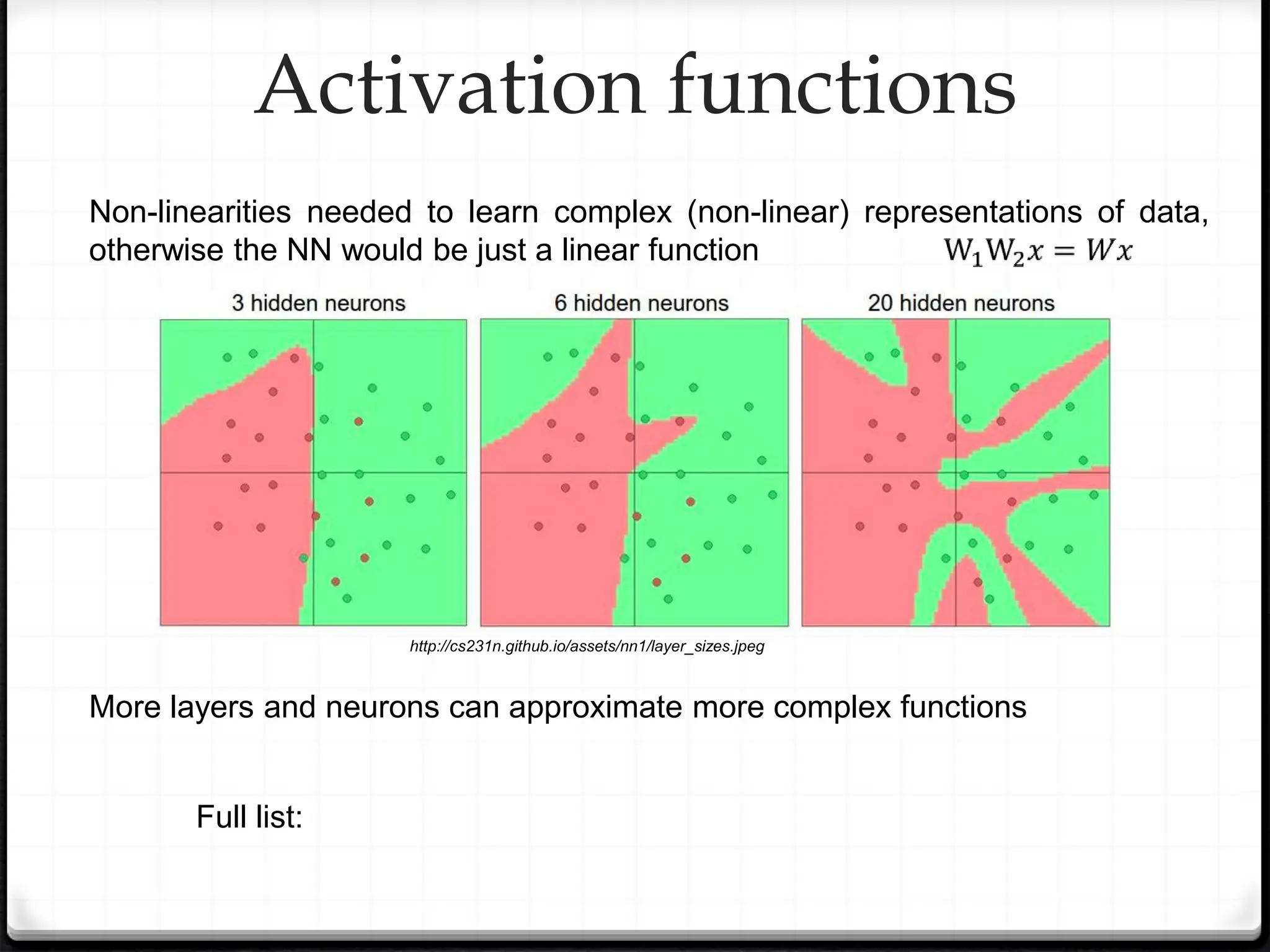 Activation functions

Non-linearities needed to learn complex (non-linear) representations of data, otherwise the NN would be just a linear function $W_1W_2x = Wx$

3 hidden neurons

6 hidden neurons

20 hidden neurons

http://cs231n.github.io/assets/nn1/layer_sizes.jpeg

More layers and neurons can approximate more complex functions

Full list: